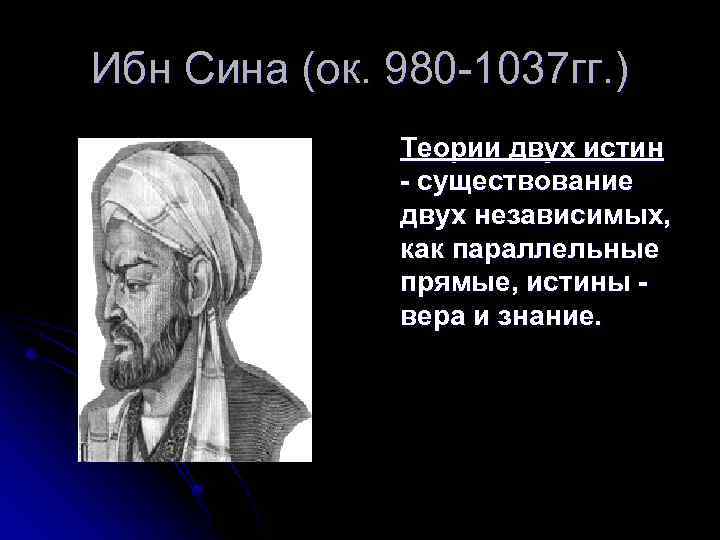 Ибн Сина (ок. 980-1037гг.)

Теории двух истин - существование двух независимых, как параллельные прямые, истины - вера и знание.